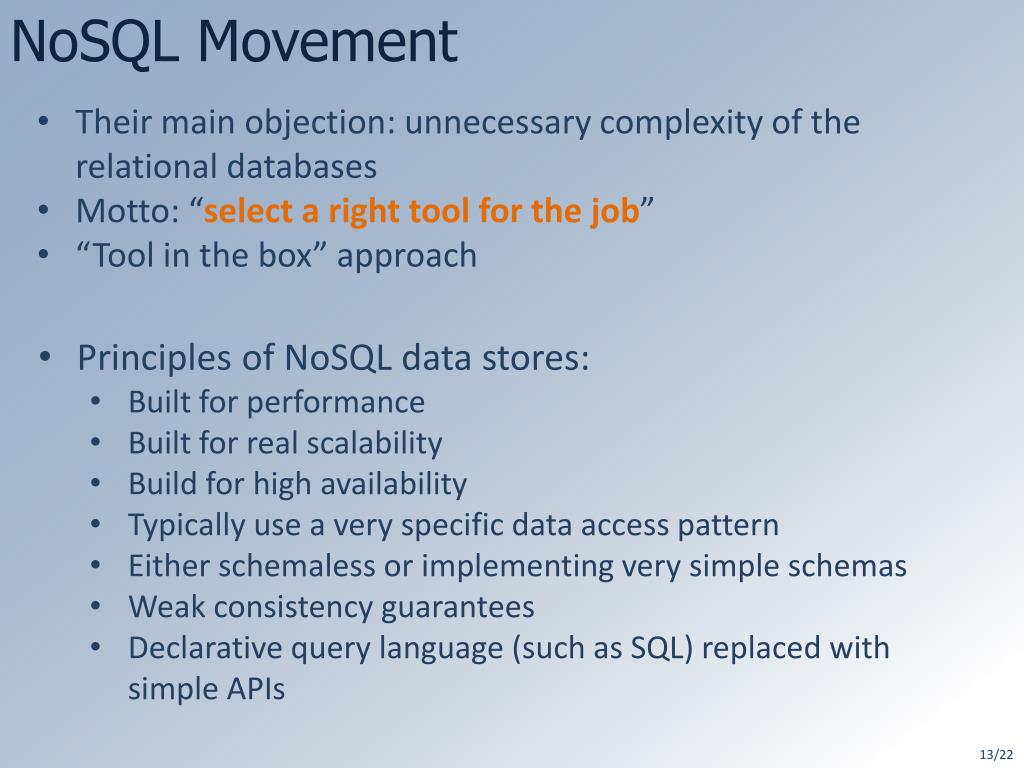 NoSQL Movement

• Their main objection: unnecessary complexity of the relational databases
• Motto: “select a right tool for the job”
• “Tool in the box” approach

• Principles of NoSQL data stores:
  • Built for performance
  • Built for real scalability
  • Build for high availability
  • Typically use a very specific data access pattern
  • Either schemaless or implementing very simple schemas
  • Weak consistency guarantees
  • Declarative query language (such as SQL) replaced with simple APIs

13/22